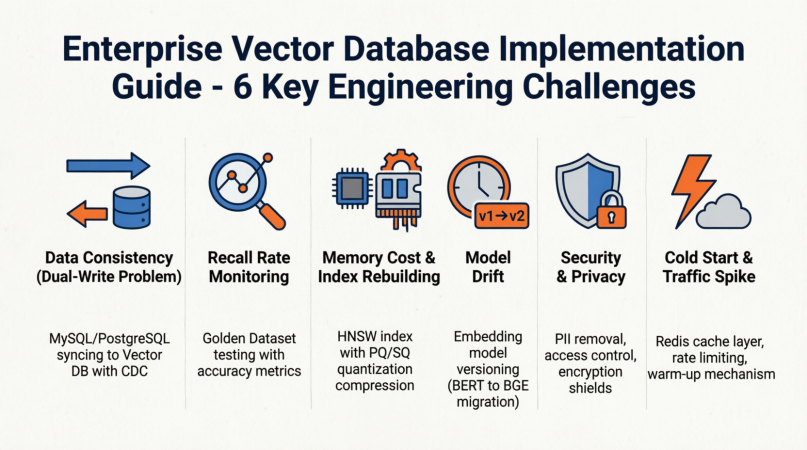 Enterprise Vector Database Implementation Guide - 6 Key Engineering Challenges

Data Consistency (Dual-Write Problem)

MySQL/PostgreSQL syncing to Vector DB with CDC

Recall Rate Monitoring

Golden Dataset testing with accuracy metrics

Memory Cost & Index Rebuilding

HNSW index with PQ/SQ quantization compression

v1→v2

Model Drift

Embedding model versioning (BERT to BGE migration)

Security & Privacy

PII removal, access control, encryption shields

Cold Start & Traffic Spike

Redis cache layer, rate limiting, warm-up mechanism